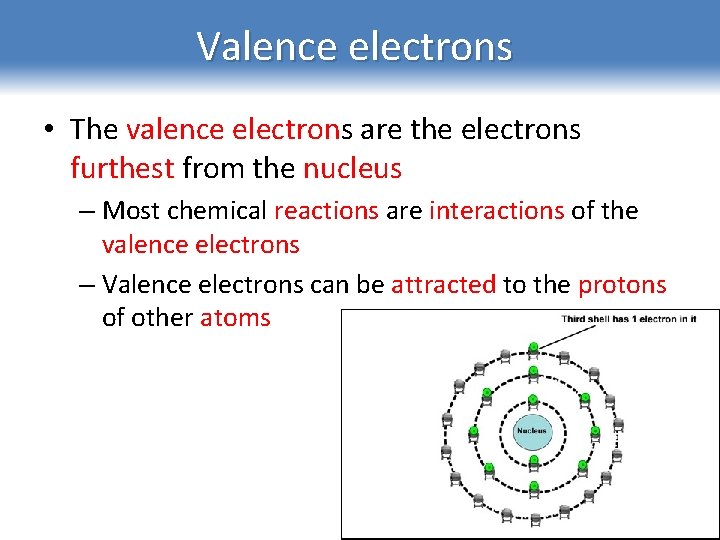 Valence electrons

• The valence electrons are the electrons furthest from the nucleus

– Most chemical reactions are interactions of the valence electrons

– Valence electrons can be attracted to the protons of other atoms

Third shell has 1 electron in it

Nucleus